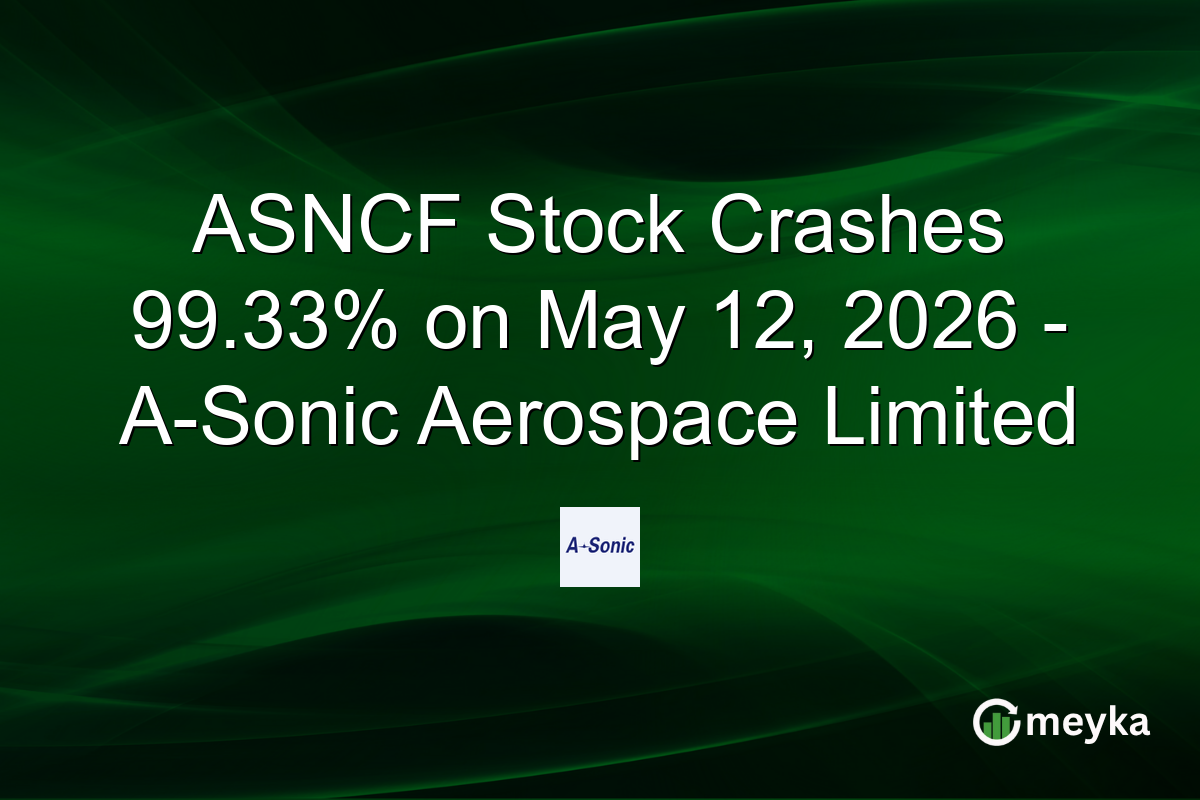 ASNCF Stock Crashes 99.33% on May 12, 2026 - A-Sonic Aerospace Limited

A-Sonic

meyka